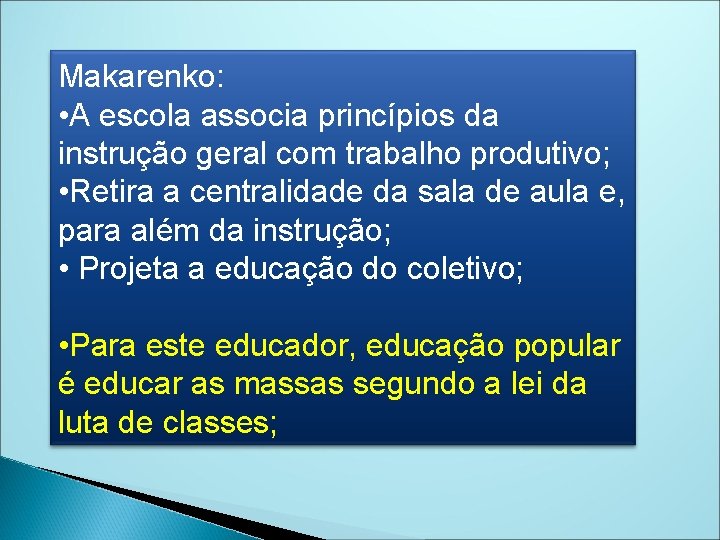 Makarenko:
•A escola associa princípios da instrução geral com trabalho produtivo;
•Retira a centralidade da sala de aula e, para além da instrução;
• Projeta a educação do coletivo;

•Para este educador, educação popular é educar as massas segundo a lei da luta de classes;